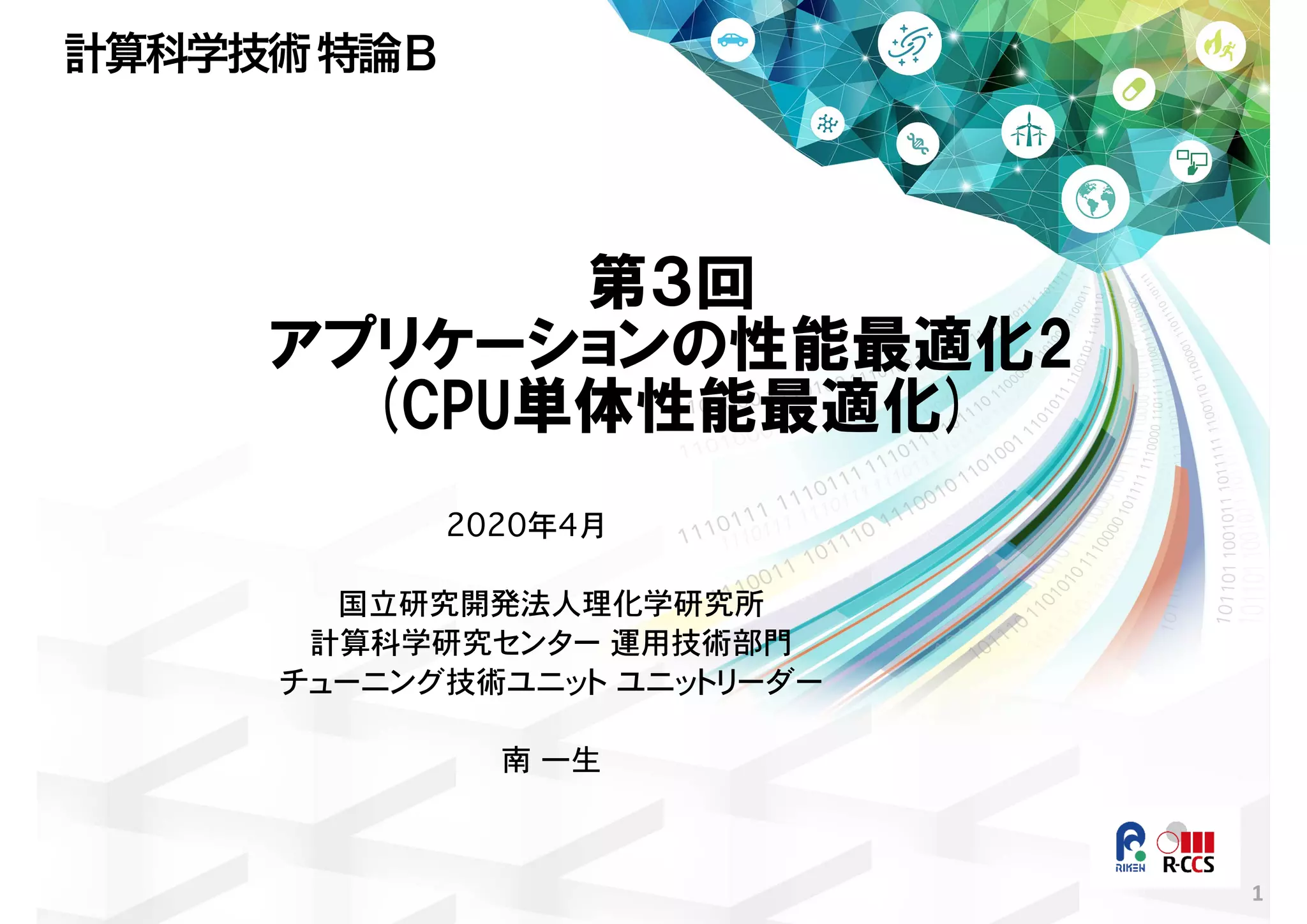 計算科学技術 特論B

第3回
アプリケーションの性能最適化2
(CPU単体性能最適化)

2020年4月

国立研究開発法人理化学研究所
計算科学研究センター 運用技術部門
チューニング技術ユニット ユニットリーダー

南 一生

RIKEN R-CCS

1